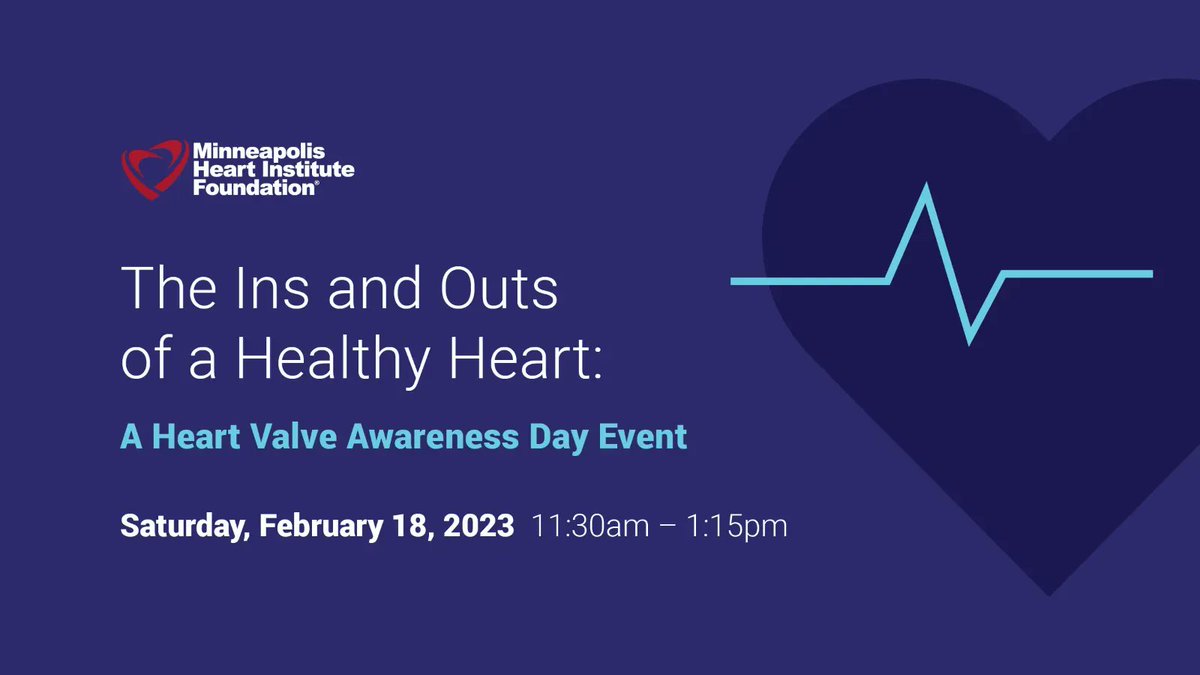 Minneapolis Heart Institute Foundation®

The Ins and Outs of a Healthy Heart:

A Heart Valve Awareness Day Event

Saturday, February 18, 2023 11:30am – 1:15pm